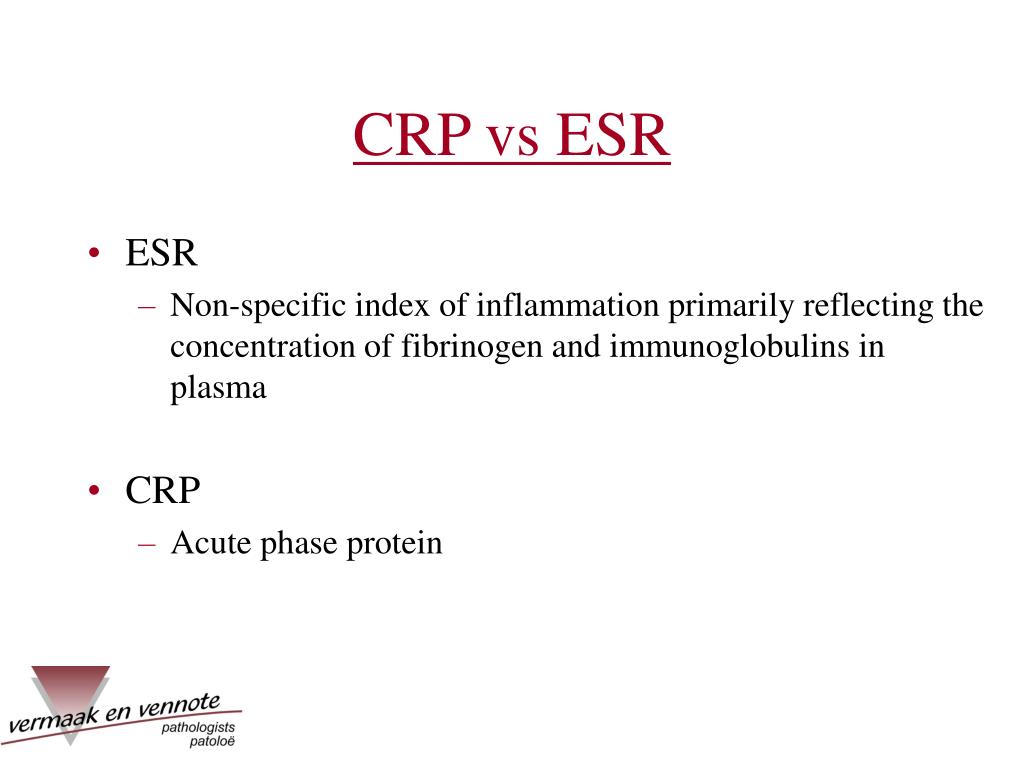 CRP vs ESR

• ESR
– Non-specific index of inflammation primarily reflecting the concentration of fibrinogen and immunoglobulins in plasma

• CRP
– Acute phase protein

vermaak en vennote
pathologists
patoloë